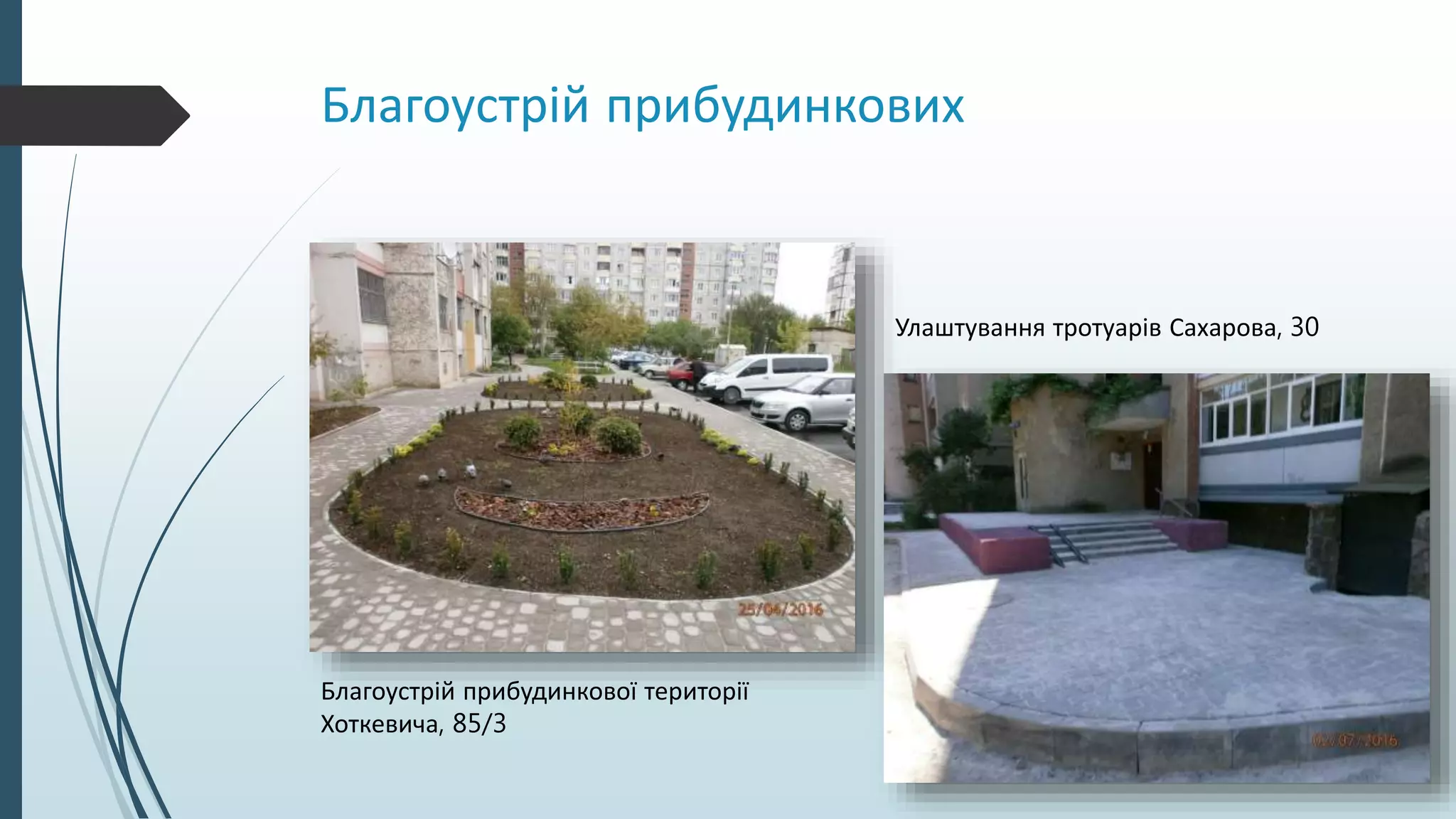 Благоустрій прибудинкових

25/04/2016

Благоустрій прибудинкової території Хоткевича, 85/3

Улаштування тротуарів Сахарова, 30

02/07/2016